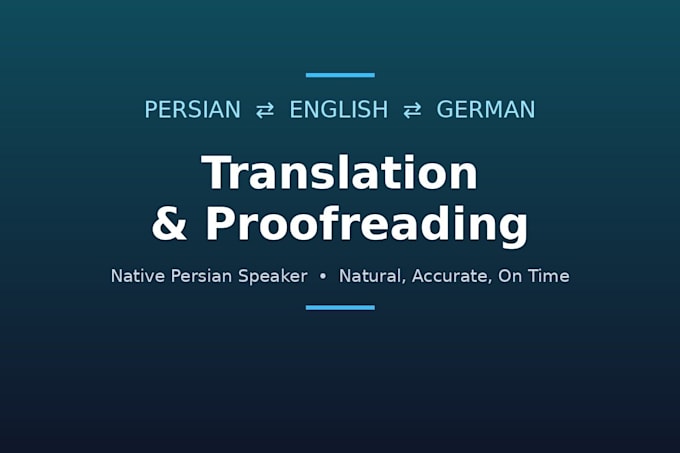 PERSIAN ⇄ ENGLISH ⇄ GERMAN

Translation & Proofreading

Native Persian Speaker • Natural, Accurate, On Time